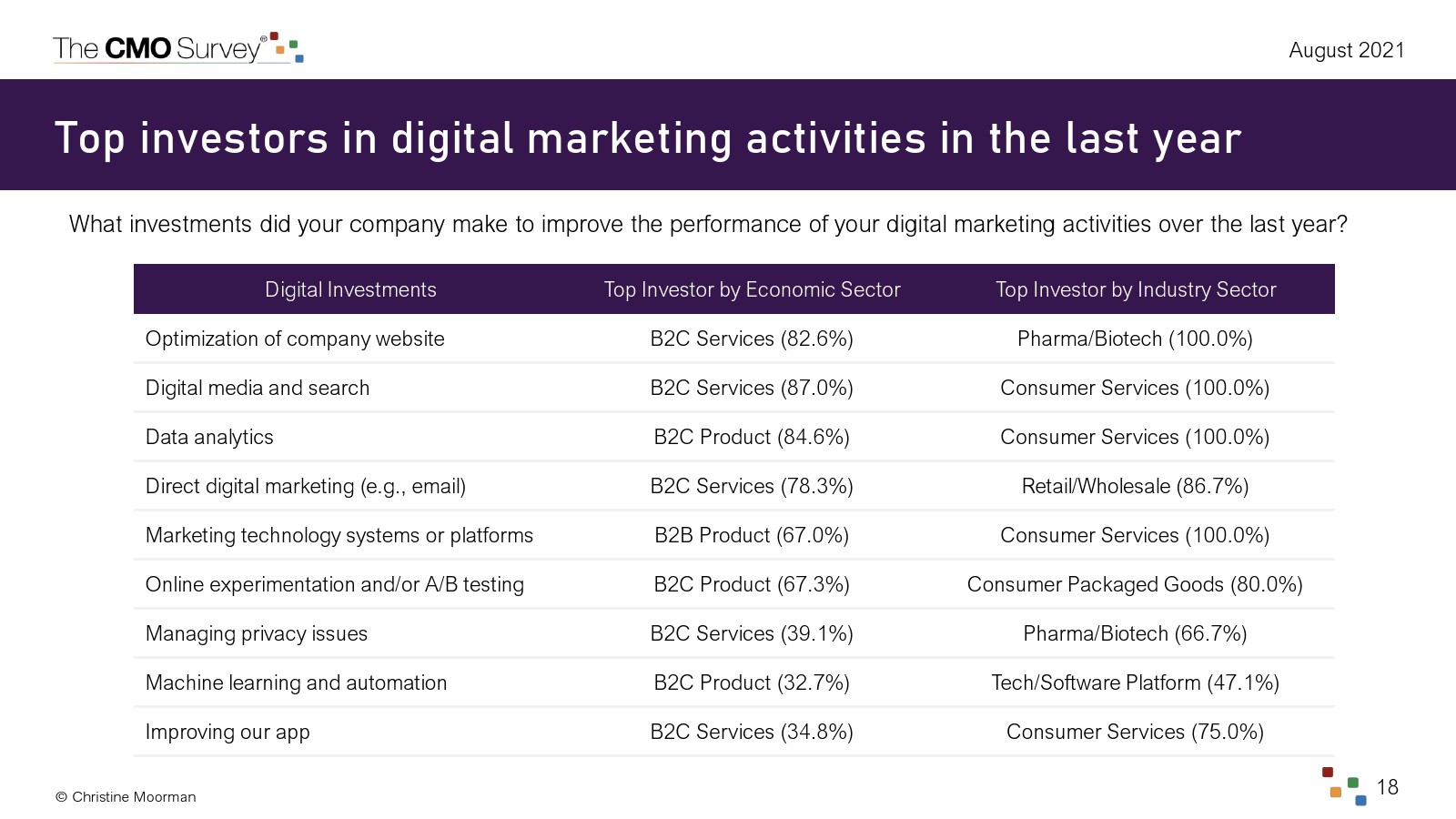 The CMO Survey®

August 2021

Top investors in digital marketing activities in the last year

What investments did your company make to improve the performance of your digital marketing activities over the last year?

| Digital Investments | Top Investor by Economic Sector | Top Investor by Industry Sector |
|---|---|---|
| Optimization of company website | B2C Services (82.6%) | Pharma/Biotech (100.0%) |
| Digital media and search | B2C Services (87.0%) | Consumer Services (100.0%) |
| Data analytics | B2C Product (84.6%) | Consumer Services (100.0%) |
| Direct digital marketing (e.g., email) | B2C Services (78.3%) | Retail/Wholesale (86.7%) |
| Marketing technology systems or platforms | B2B Product (67.0%) | Consumer Services (100.0%) |
| Online experimentation and/or A/B testing | B2C Product (67.3%) | Consumer Packaged Goods (80.0%) |
| Managing privacy issues | B2C Services (39.1%) | Pharma/Biotech (66.7%) |
| Machine learning and automation | B2C Product (32.7%) | Tech/Software Platform (47.1%) |
| Improving our app | B2C Services (34.8%) | Consumer Services (75.0%) |

© Christine Moorman

18